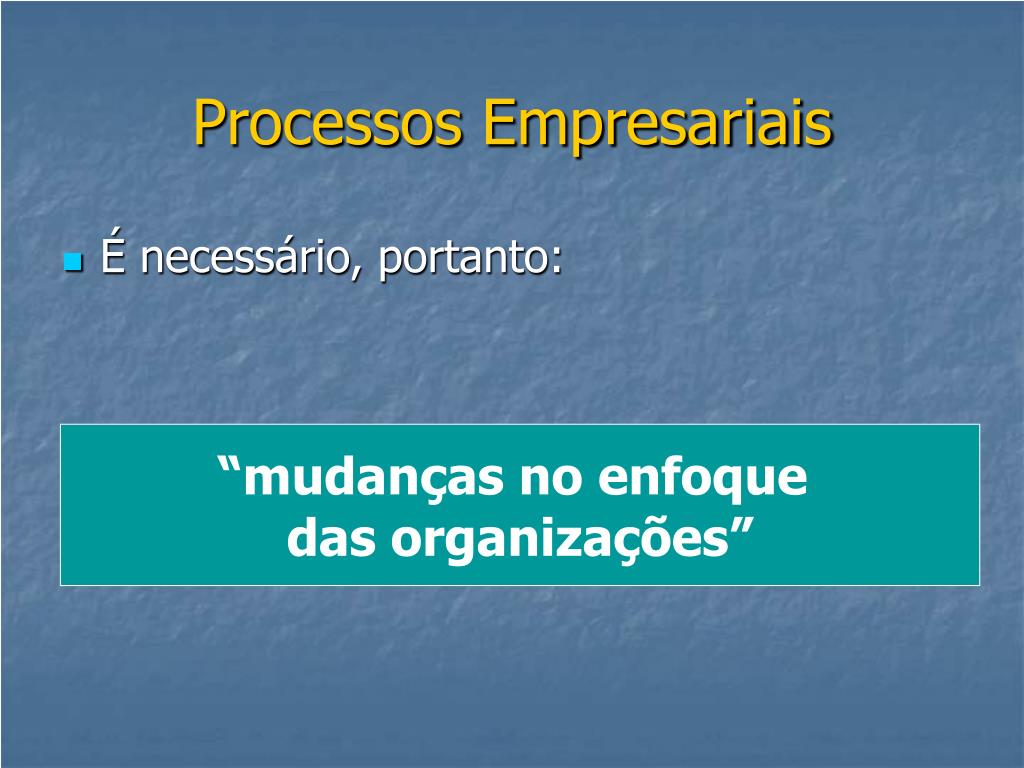 Processos Empresariais

É necessário, portanto:

“mudanças no enfoque
das organizações”